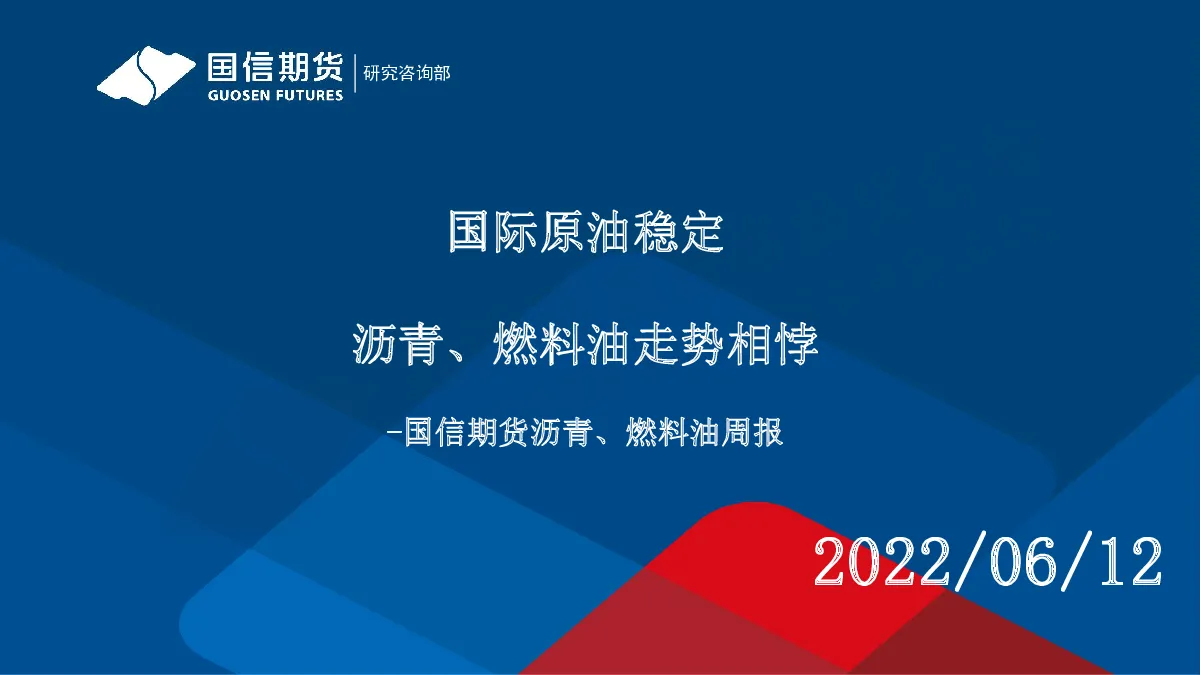 国信期货
GUOSEN FUTURES
研究咨询部

国际原油稳定

沥青、燃料油走势相悖

-国信期货沥青、燃料油周报

2022/06/12